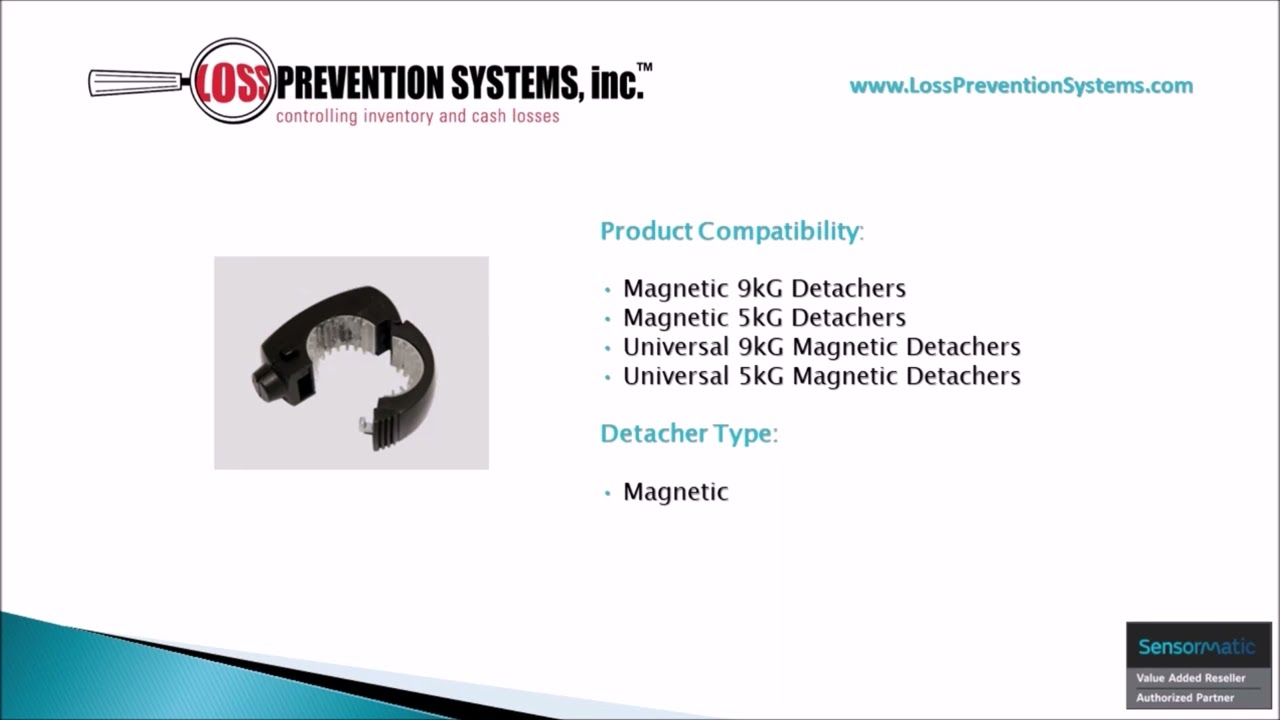 LOSS PREVENTION SYSTEMS, inc.™
controlling inventory and cash losses

www.LossPreventionSystems.com

Product Compatibility:

• Magnetic 9kG Detachers
• Magnetic 5kG Detachers
• Universal 9kG Magnetic Detachers
• Universal 5kG Magnetic Detachers

Detacher Type:

• Magnetic

Sensormatic
Value Added Reseller
Authorized Partner